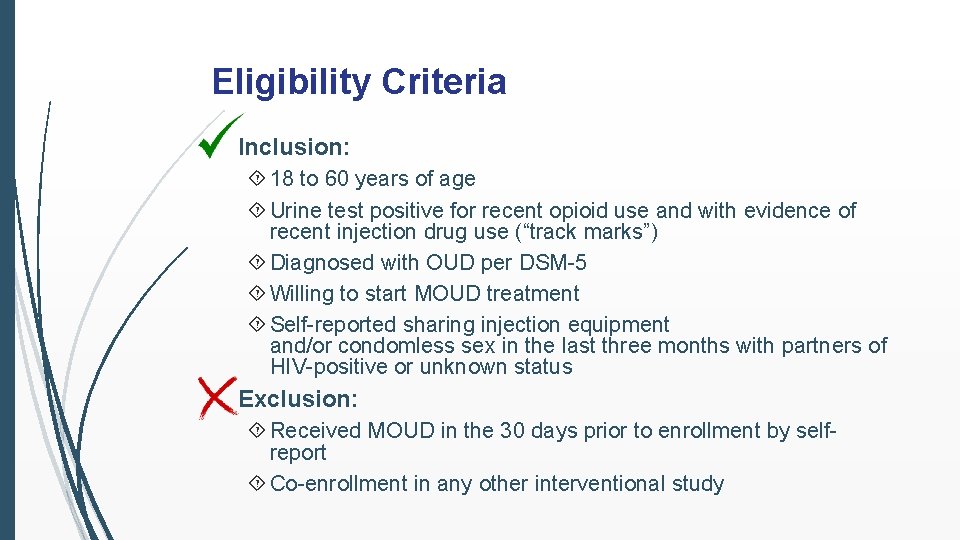 Eligibility Criteria

Inclusion:

18 to 60 years of age

Urine test positive for recent opioid use and with evidence of recent injection drug use (“track marks”)

Diagnosed with OUD per DSM-5

Willing to start MOUD treatment

Self-reported sharing injection equipment and/or condomless sex in the last three months with partners of HIV-positive or unknown status

Exclusion:

Received MOUD in the 30 days prior to enrollment by self-report

Co-enrollment in any other interventional study